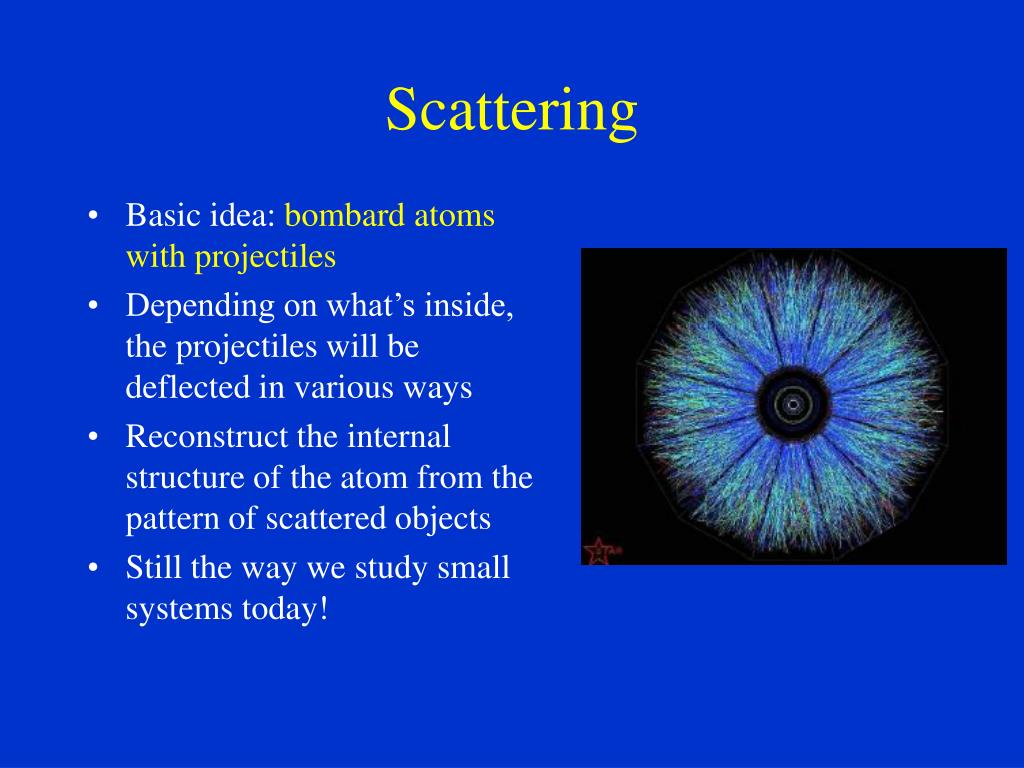 Scattering

• Basic idea: bombard atoms with projectiles
• Depending on what’s inside, the projectiles will be deflected in various ways
• Reconstruct the internal structure of the atom from the pattern of scattered objects
• Still the way we study small systems today!